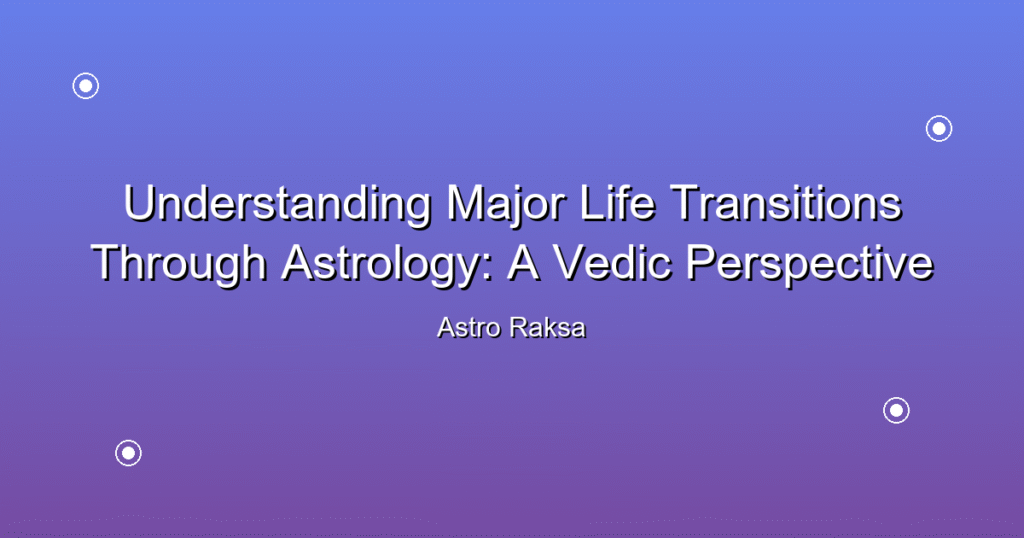 Understanding Major Life Transitions Through Astrology: A Vedic Perspective

Astro Raksa